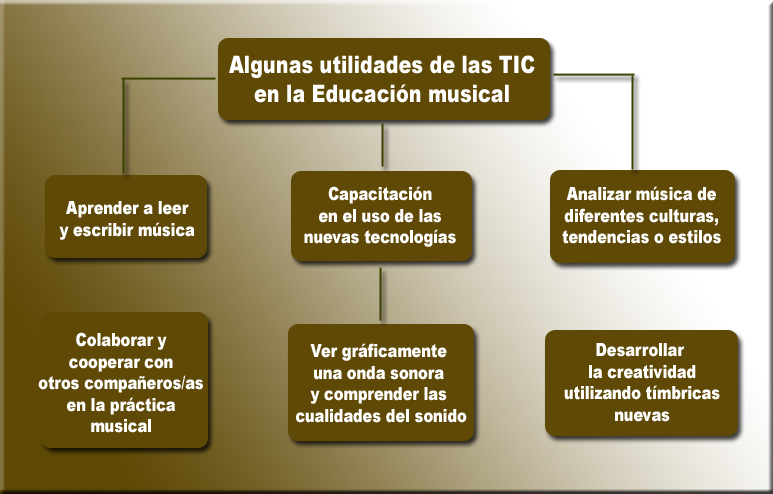 Algunas utilidades de las TIC en la Educación musical

Aprender a leer y escribir música

Capacitación en el uso de las nuevas tecnologías

Analizar música de diferentes culturas, tendencias o estilos

Colaborar y cooperar con otros compañeros/as en la práctica musical

Ver gráficamente una onda sonora y comprender las cualidades del sonido

Desarrollar la creatividad utilizando tímbricas nuevas